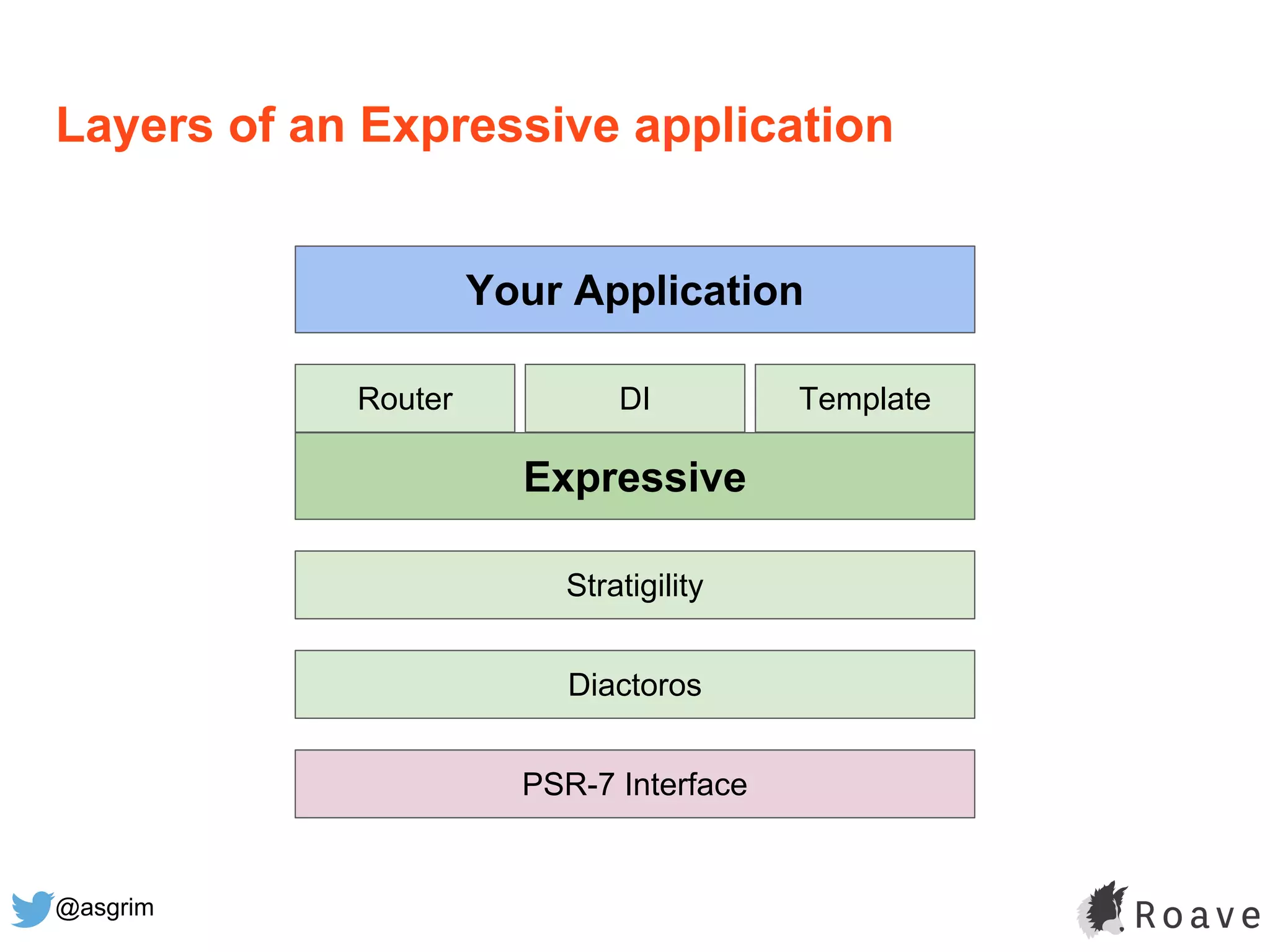 Layers of an Expressive application

Your Application

Router

DI

Template

Expressive

Stratigility

Diactoros

PSR-7 Interface

@asgrim

Roave